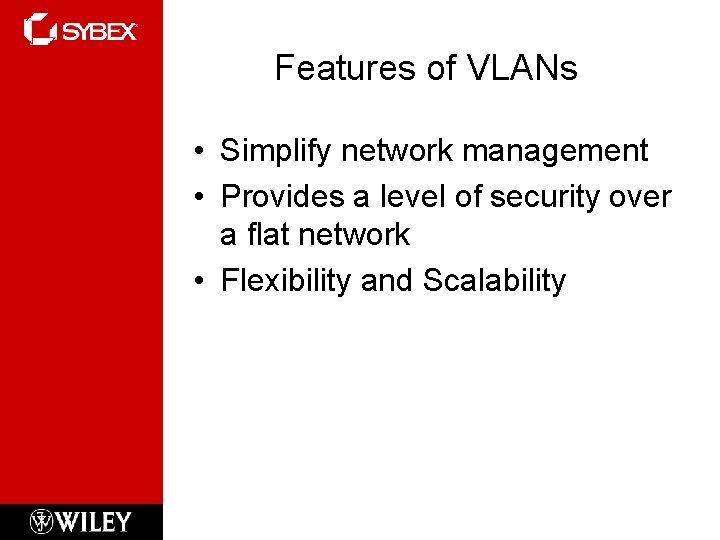 SYBEX

Features of VLANs

• Simplify network management
• Provides a level of security over a flat network
• Flexibility and Scalability

WILEY